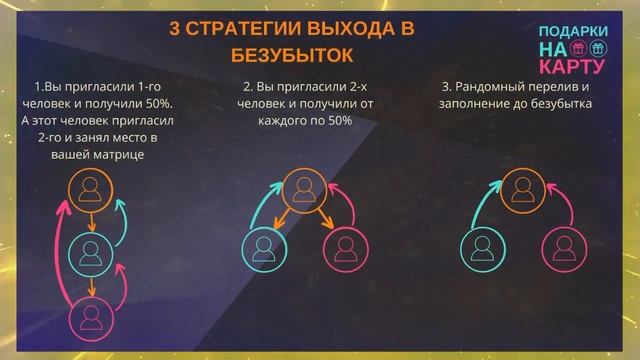 3 СТРАТЕГИИ ВЫХОДА В БЕЗУБЫТОК

ПОДАРКИ НА КАРТУ

1.Вы пригласили 1-го человек и получили 50%. А этот человек пригласил 2-го и занял место в вашей матрице

2. Вы пригласили 2-х человек и получили от каждого по 50%

3. Рандомный перелив и заполнение до безубытка